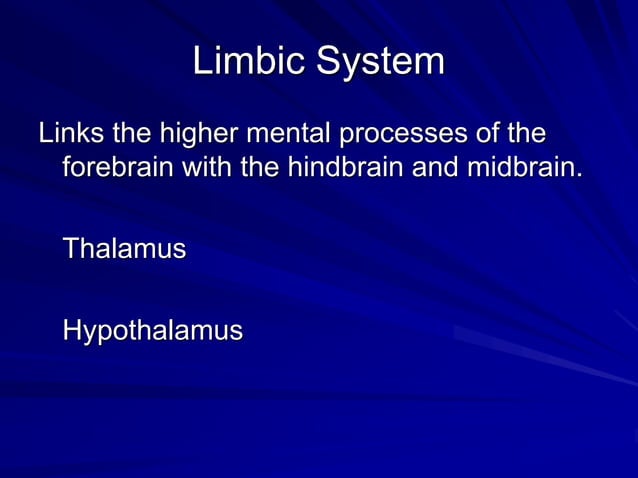 Limbic System

Links the higher mental processes of the forebrain with the hindbrain and midbrain.

Thalamus

Hypothalamus